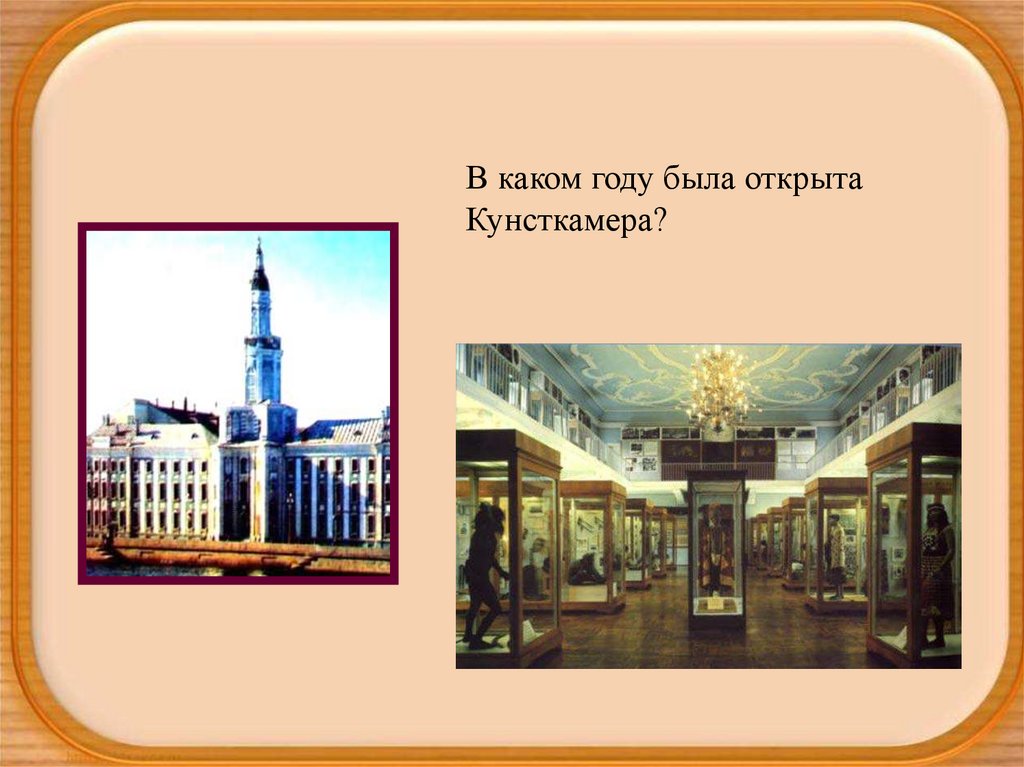 В каком году была открыта Кунсткамера?